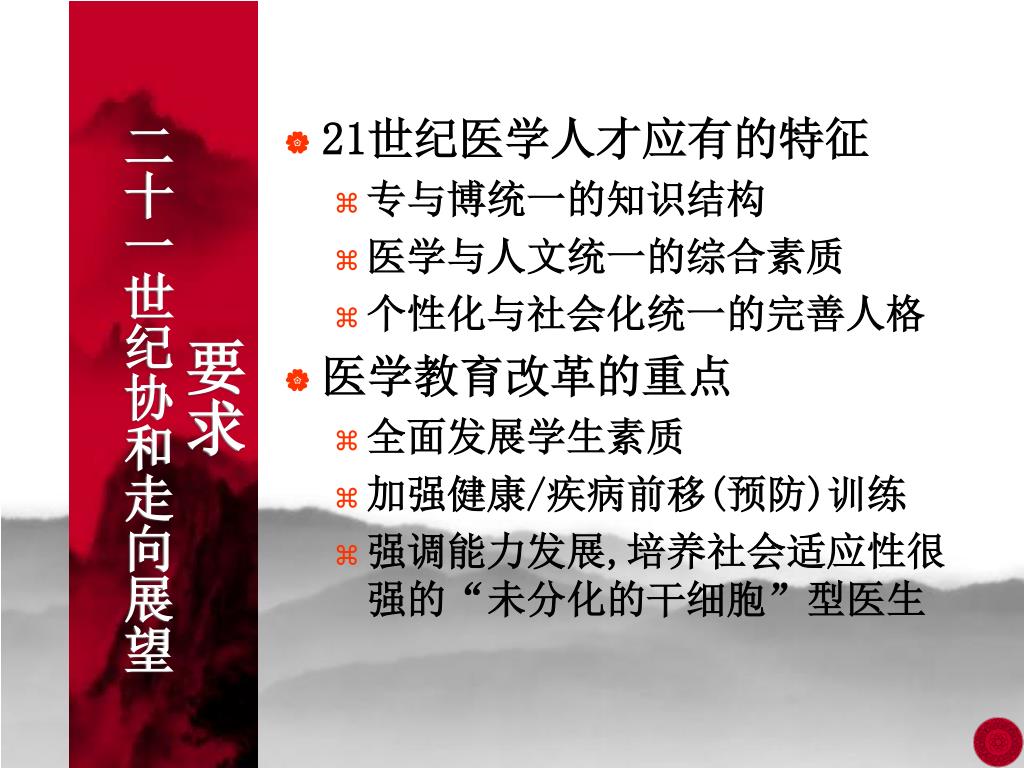 二十一世纪协和走向展望

要求

21世纪医学人才应有的特征

专与博统一的知识结构

医学与人文统一的综合素质

个性化与社会化统一的完善人格

医学教育改革的重点

全面发展学生素质

加强健康/疾病前移(预防)训练

强调能力发展,培养社会适应性很强的“未分化的干细胞”型医生